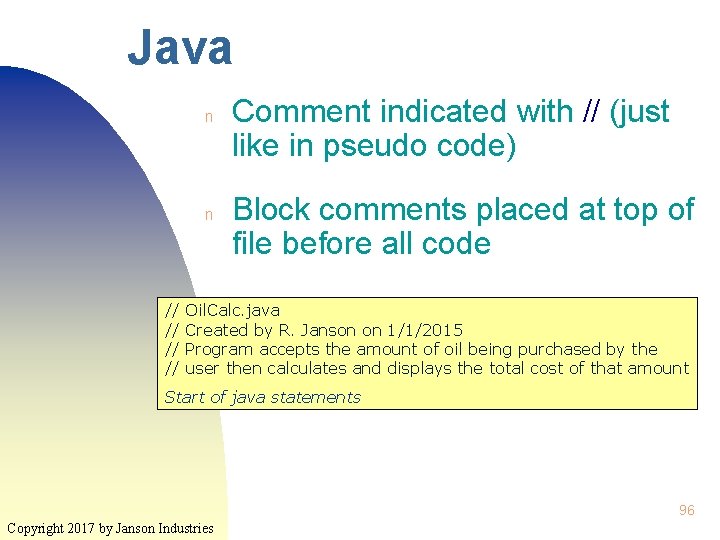 Java

n Comment indicated with // (just like in pseudo code)

n Block comments placed at top of file before all code

// OilCalc.java
// Created by R. Janson on 1/1/2015
// Program accepts the amount of oil being purchased by the
// user then calculates and displays the total cost of that amount

Start of java statements

96

Copyright 2017 by Janson Industries